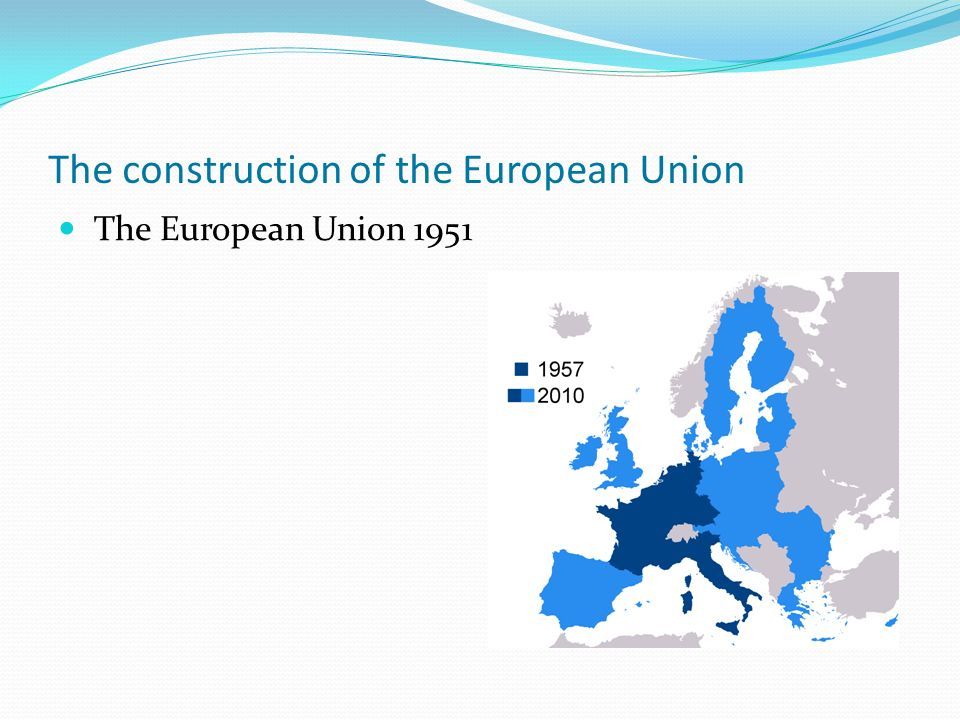 The construction of the European Union

The European Union 1951

1957
2010